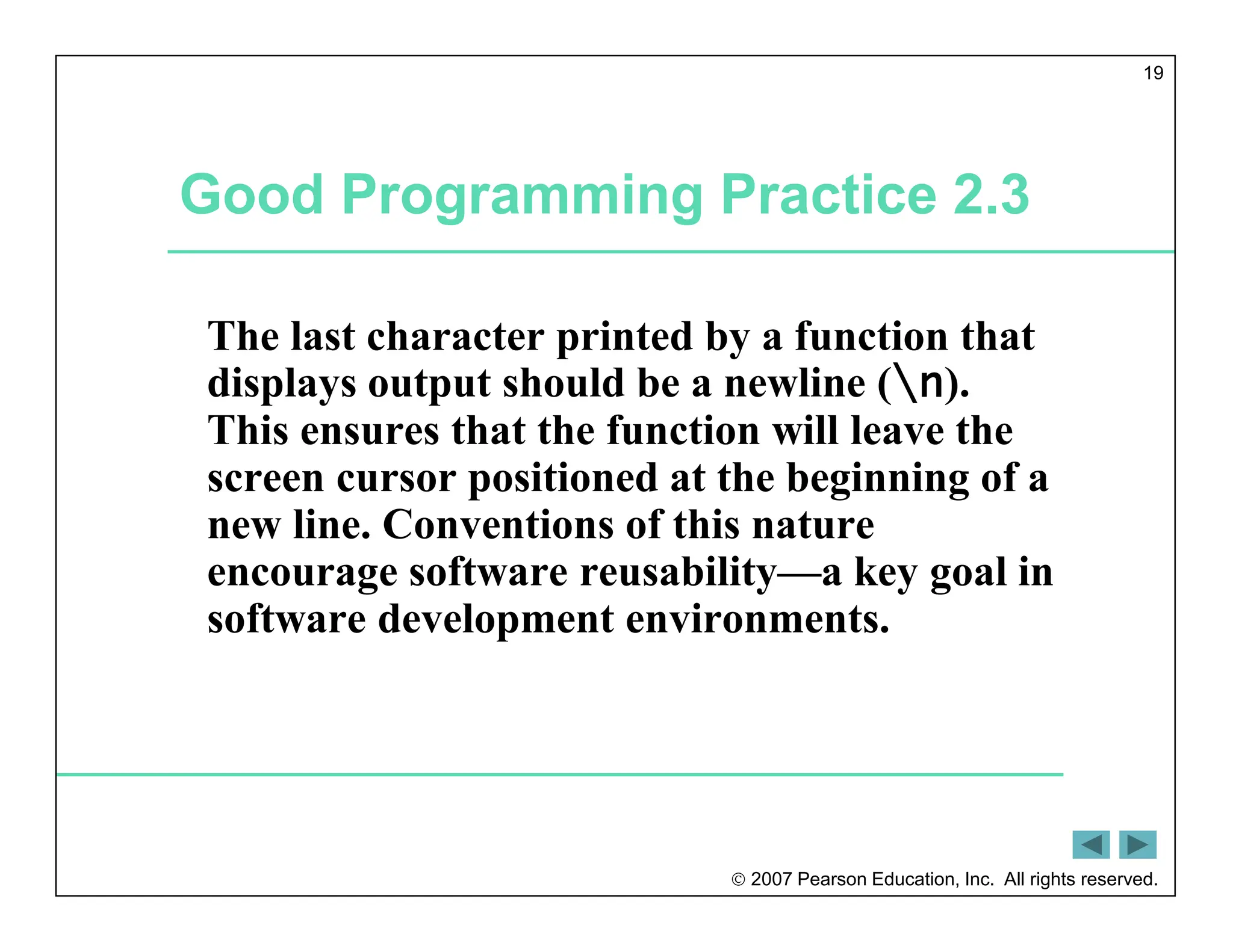 19

Good Programming Practice 2.3

The last character printed by a function that displays output should be a newline (\n). This ensures that the function will leave the screen cursor positioned at the beginning of a new line. Conventions of this nature encourage software reusability—a key goal in software development environments.

© 2007 Pearson Education, Inc. All rights reserved.